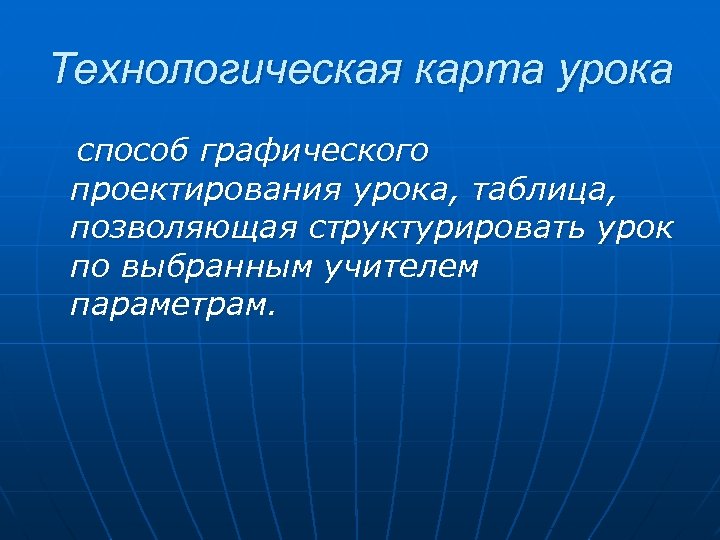 Технологическая карта урока

способ графического проектирования урока, таблица, позволяющая структурировать урок по выбранным учителем параметрам.